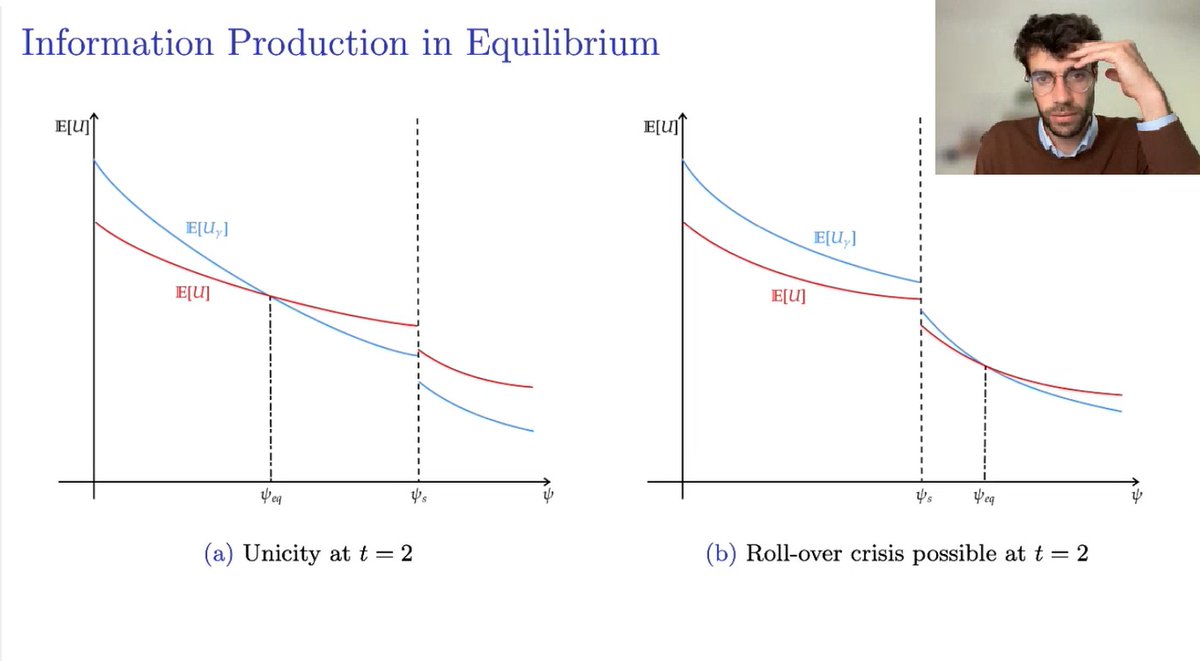 Information Production in Equilibrium

$\mathbb{E}[U]$

$\mathbb{E}[U_\gamma]$

$\mathbb{E}[U]$

$\psi_{eq}$

$\psi_s$

$\psi$

(a) Unicity at $t = 2$

$\mathbb{E}[U]$

$\mathbb{E}[U_\gamma]$

$\mathbb{E}[U]$

$\psi_s$

$\psi_{eq}$

$\psi$

(b) Roll-over crisis possible at $t = 2$